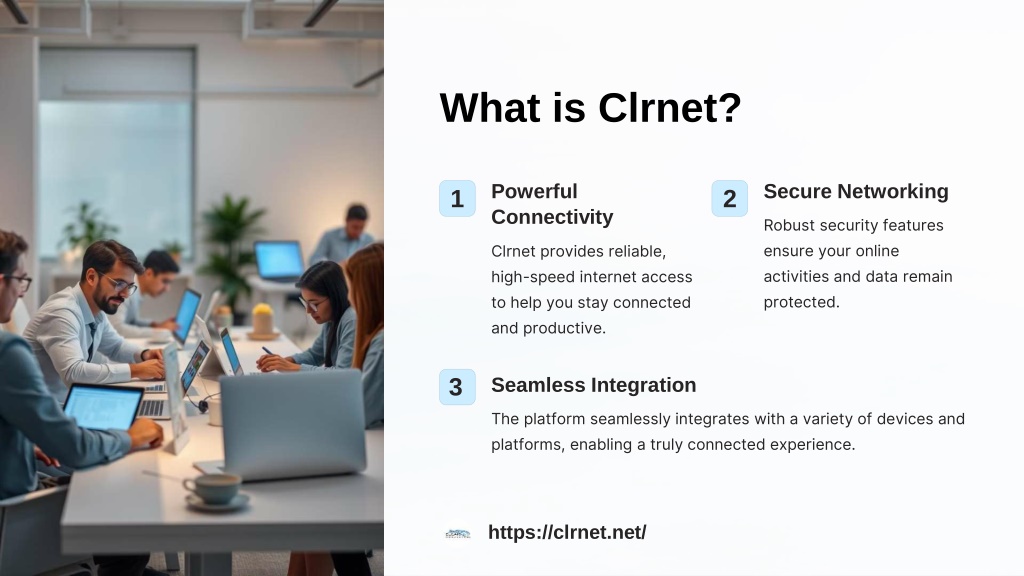 What is Clrnet?

1

Powerful Connectivity

Clrnet provides reliable, high-speed internet access to help you stay connected and productive.

2

Secure Networking

Robust security features ensure your online activities and data remain protected.

3

Seamless Integration

The platform seamlessly integrates with a variety of devices and platforms, enabling a truly connected experience.

https://clrnet.net/